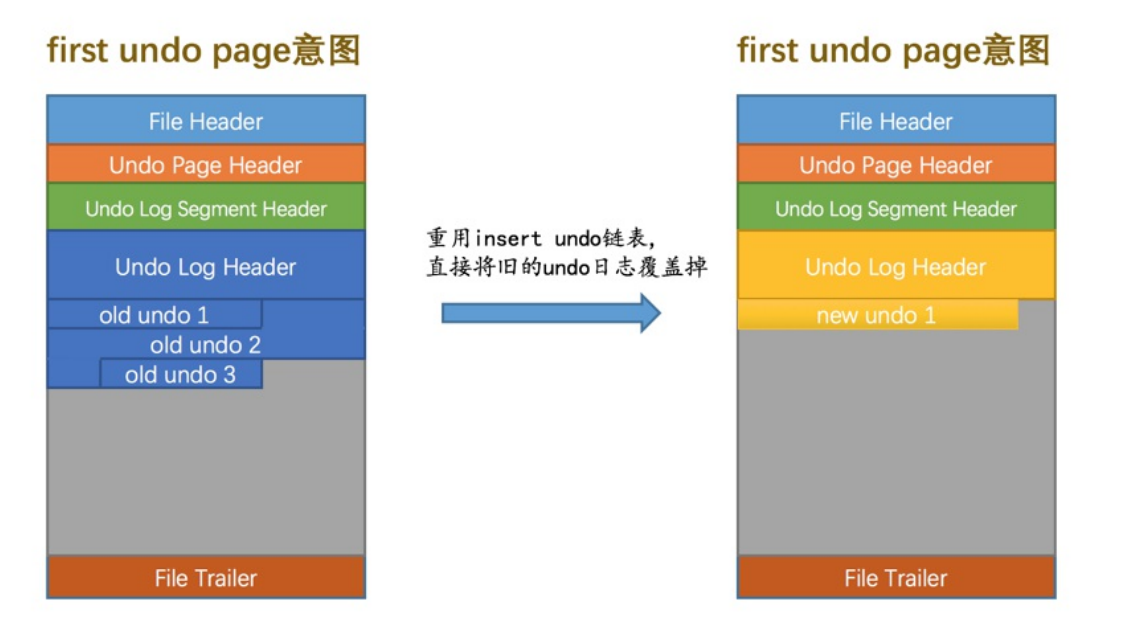 first undo page意图

File Header
Undo Page Header
Undo Log Segment Header
Undo Log Header
old undo 1
old undo 2
old undo 3
File Trailer

重用insert undo链表,
直接将旧的undo日志覆盖掉

first undo page意图

File Header
Undo Page Header
Undo Log Segment Header
Undo Log Header
new undo 1
File Trailer